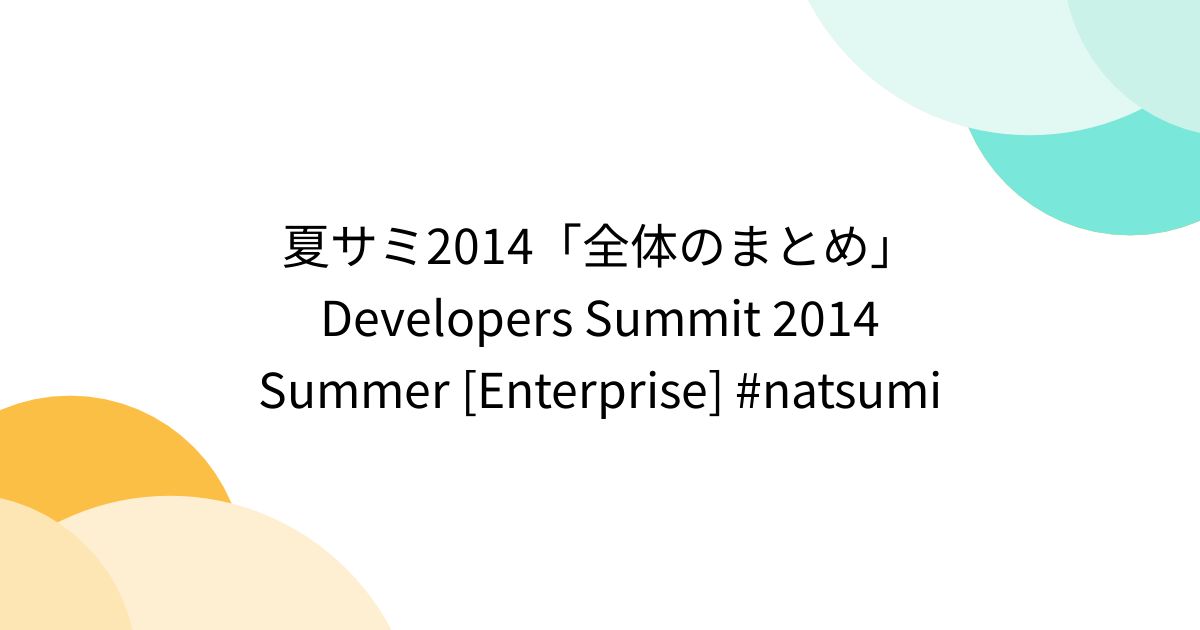 夏サミ2014「全体のまとめ」 Developers Summit 2014 Summer [Enterprise] #natsumi